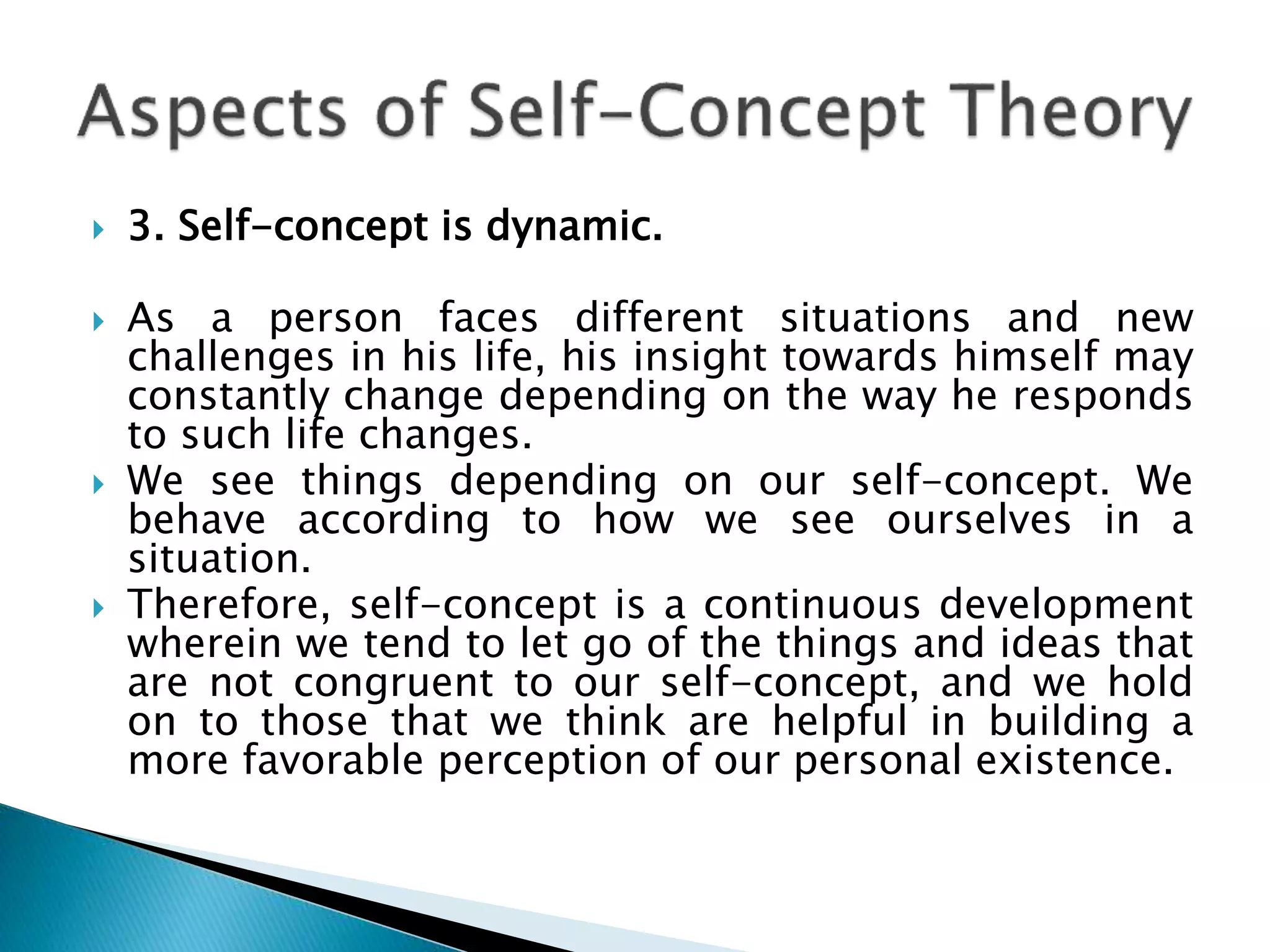 Aspects of Self-Concept Theory

3. Self-concept is dynamic.

As a person faces different situations and new challenges in his life, his insight towards himself may constantly change depending on the way he responds to such life changes.

We see things depending on our self-concept. We behave according to how we see ourselves in a situation.

Therefore, self-concept is a continuous development wherein we tend to let go of the things and ideas that are not congruent to our self-concept, and we hold on to those that we think are helpful in building a more favorable perception of our personal existence.